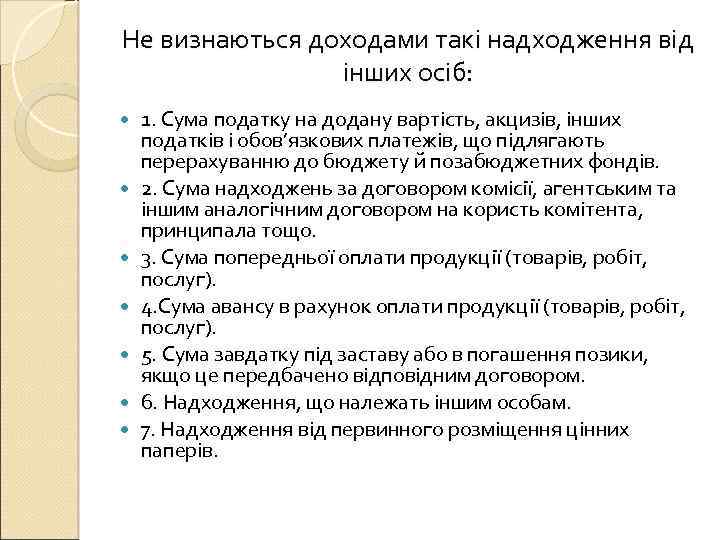 Не визнаються доходами такі надходження від інших осіб:

1. Сума податку на додану вартість, акцизів, інших податків і обов’язкових платежів, що підлягають перерахуванню до бюджету й позабюджетних фондів.

2. Сума надходжень за договором комісії, агентським та іншим аналогічним договором на користь комітента, принципала тощо.

3. Сума попередньої оплати продукції (товарів, робіт, послуг).

4.Сума авансу в рахунок оплати продукції (товарів, робіт, послуг).

5. Сума завдатку під заставу або в погашення позики, якщо це передбачено відповідним договором.

6. Надходження, що належать іншим особам.

7. Надходження від первинного розміщення цінних паперів.